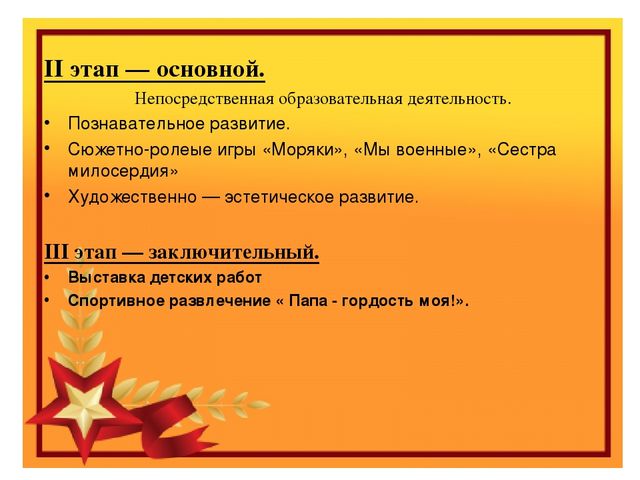 II этап — основной.

Непосредственная образовательная деятельность.

• Познавательное развитие.
• Сюжетно-ролеые игры «Моряки», «Мы военные», «Сестра милосердия»
• Художественно — эстетическое развитие.

III этап — заключительный.

• Выставка детских работ
• Спортивное развлечение « Папа - гордость моя!».